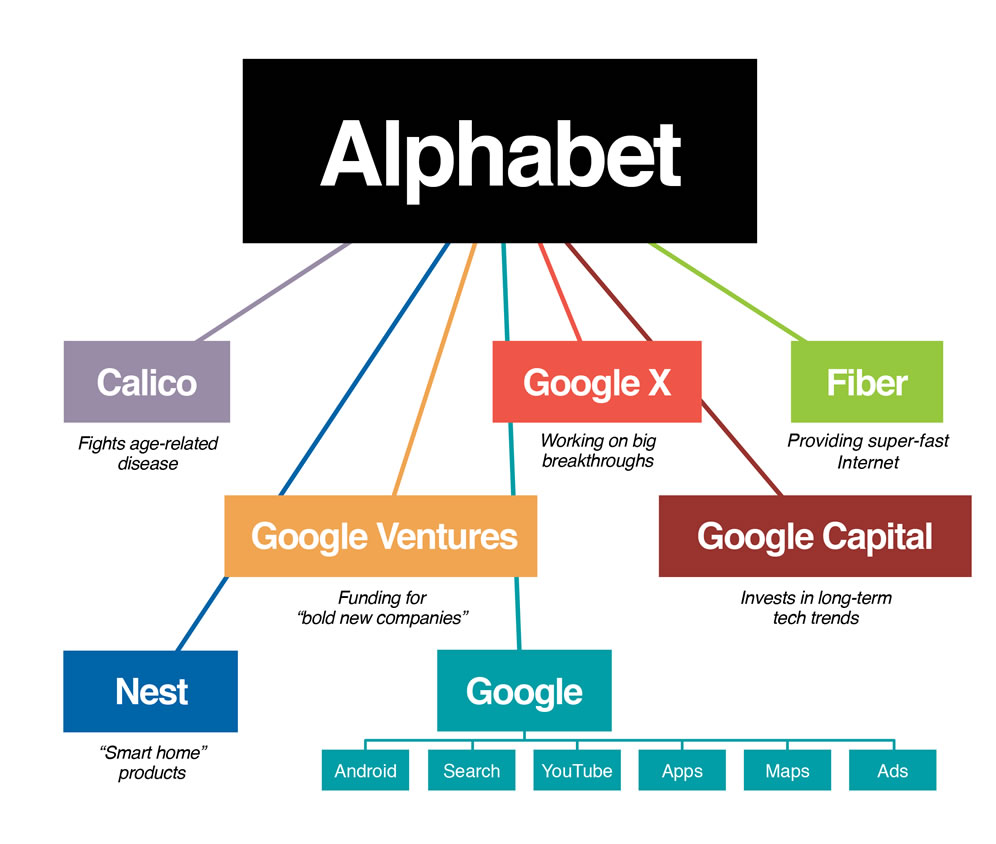 Alphabet

Calico
Fights age-related disease

Google X
Working on big breakthroughs

Fiber
Providing super-fast Internet

Google Ventures
Funding for "bold new companies"

Google Capital
Invests in long-term tech trends

Nest
"Smart home" products

Google

Android
Search
YouTube
Apps
Maps
Ads